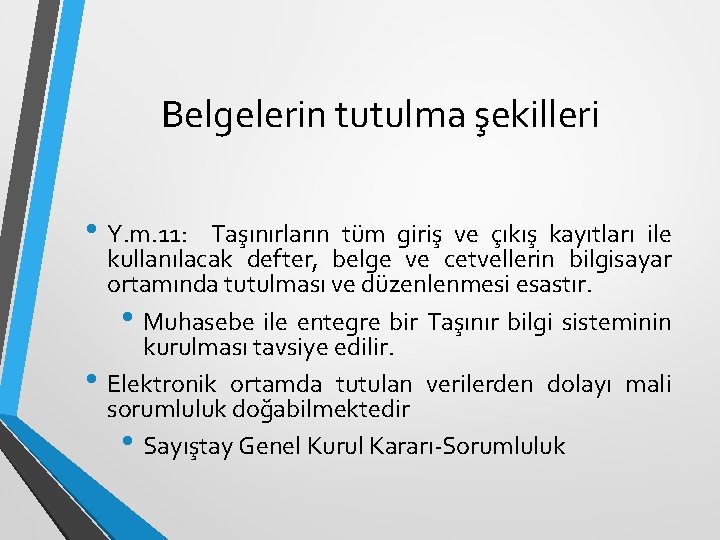 Belgelerin tutulma şekilleri

• Y.m.11: Taşınırların tüm giriş ve çıkış kayıtları ile kullanılacak defter, belge ve cetvellerin bilgisayar ortamında tutulması ve düzenlenmesi esastır.

• Muhasebe ile entegre bir Taşınır bilgi sisteminin kurulması tavsiye edilir.

• Elektronik ortamda tutulan verilerden dolayı mali sorumluluk doğabilmektedir

• Sayıştay Genel Kurul Kararı-Sorumluluk